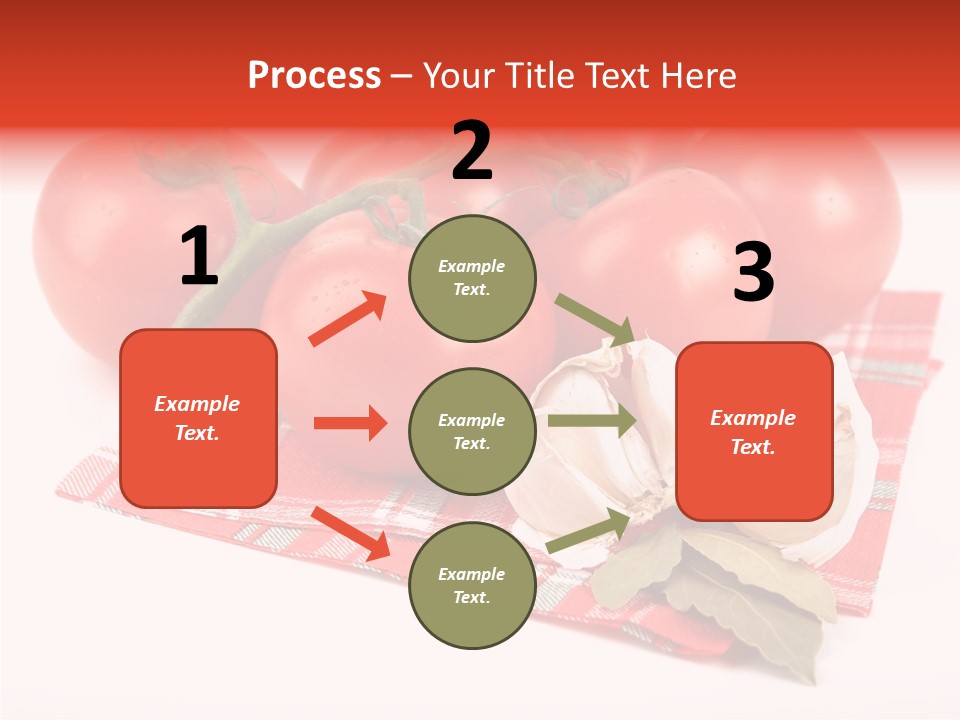 Process – Your Title Text Here

1

Example Text.

2

Example Text.

Example Text.

Example Text.

3

Example Text.